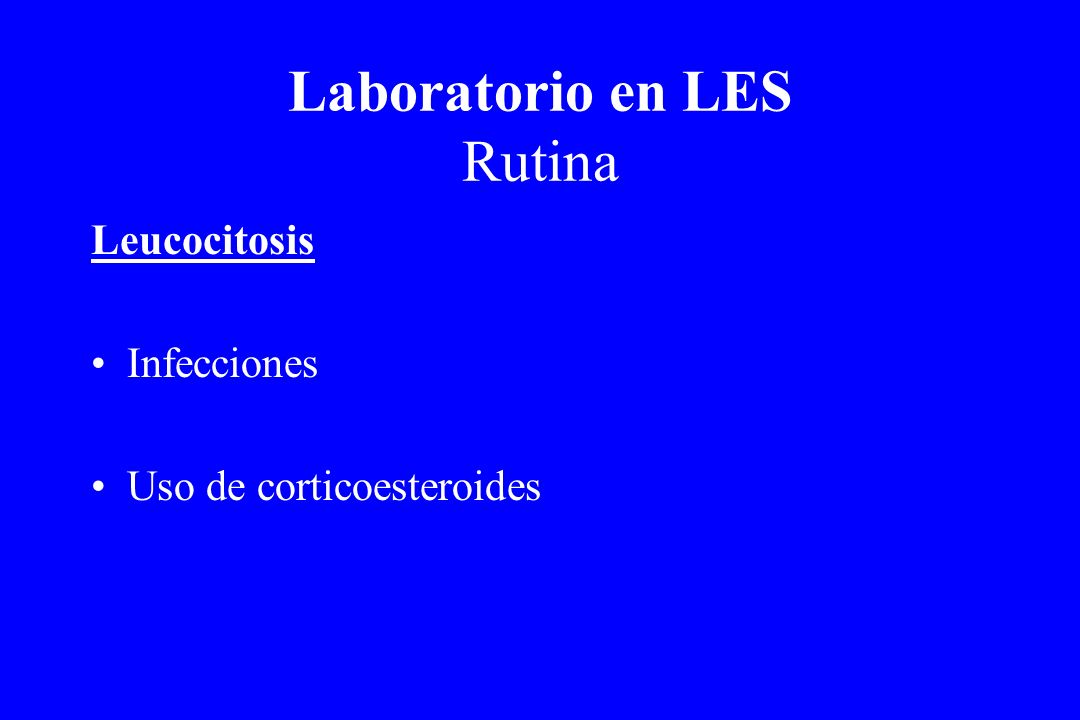 Laboratorio en LES
Rutina

Leucocitosis

• Infecciones

• Uso de corticoesteroides